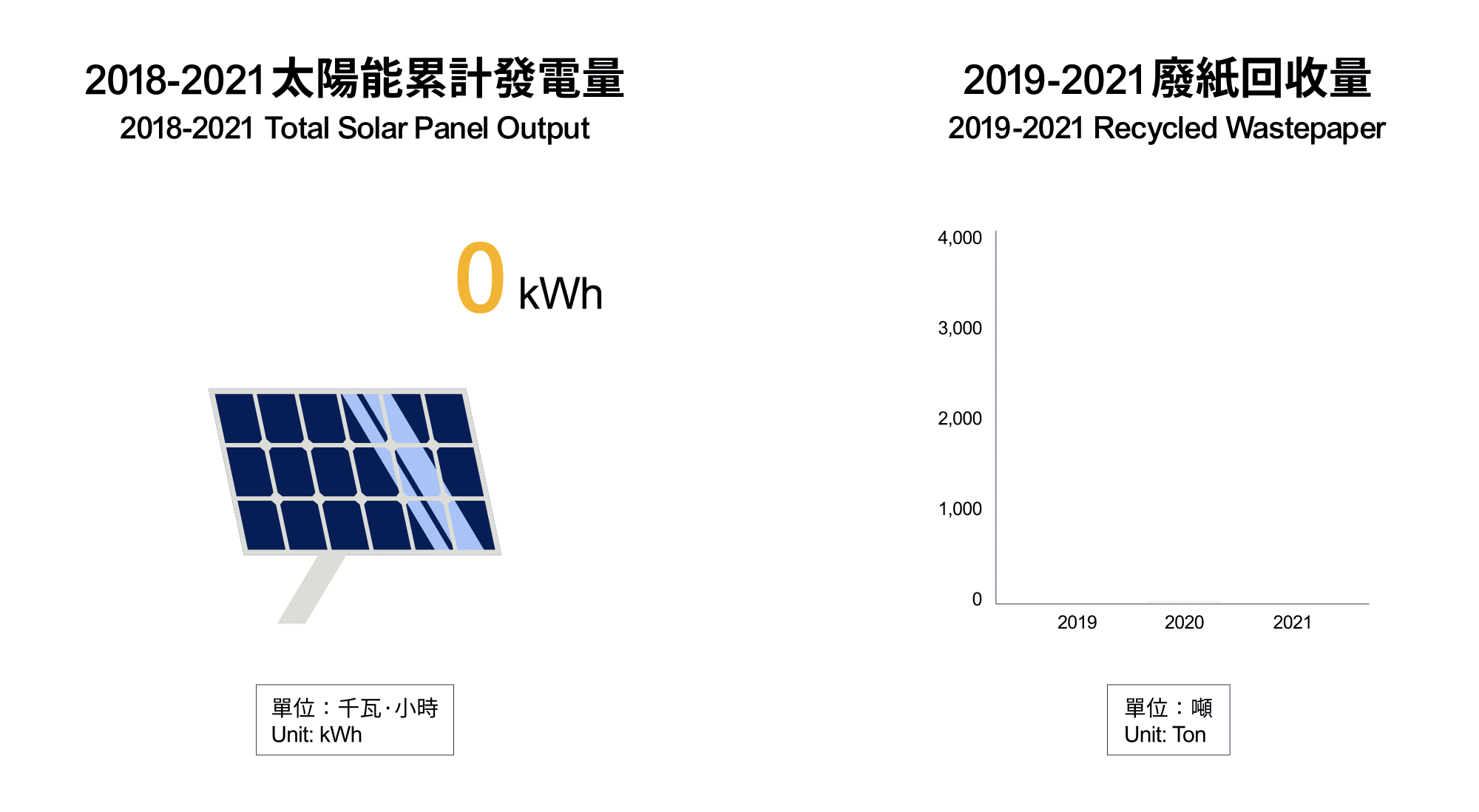 2018-2021太陽能累計發電量
2018-2021 Total Solar Panel Output

0 kWh

單位：千瓦·小時
Unit: kWh

2019-2021廢紙回收量
2019-2021 Recycled Wastepaper

4,000
3,000
2,000
1,000
0
2019
2020
2021

單位：噸
Unit: Ton